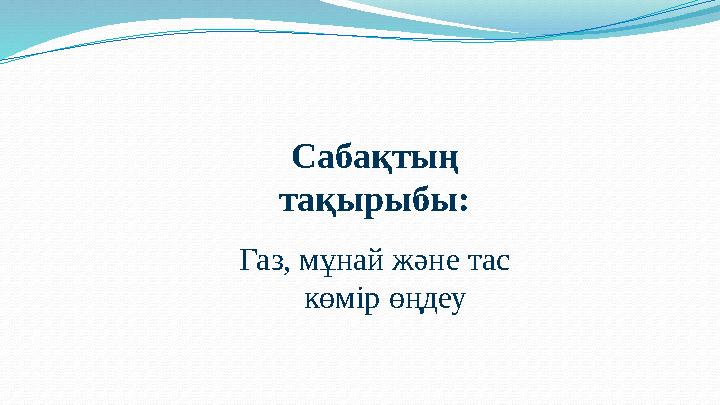 Сабақтың тақырыбы:

Газ, мұнай және тас көмір өңдеу